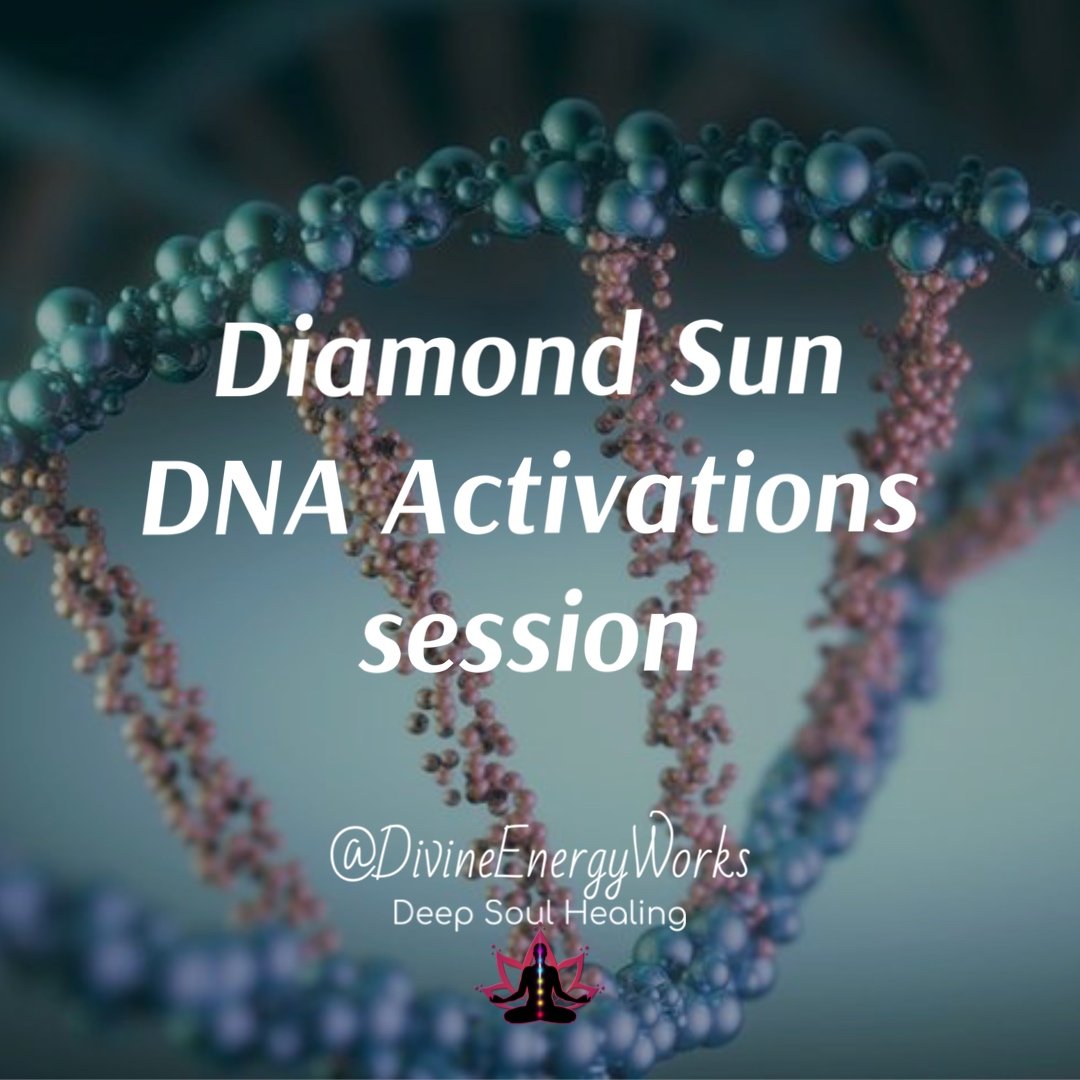 Diamond Sun
DNA Activations
session

@DivineEnergyWorks
Deep Soul Healing